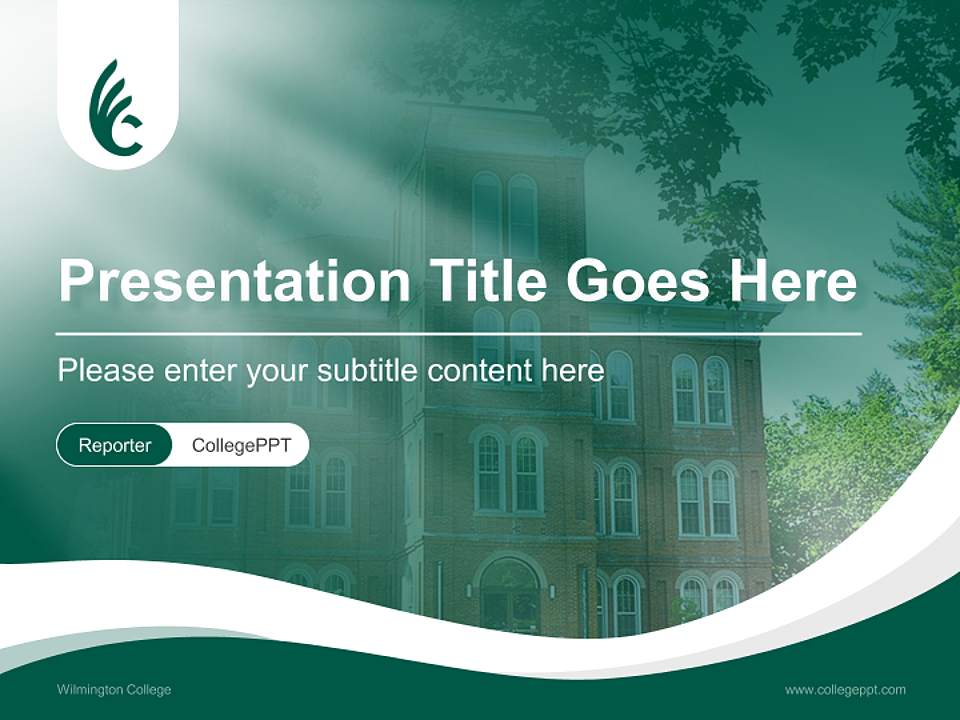 Presentation Title Goes Here

Please enter your subtitle content here

Reporter CollegePPT

Wilmington College

www.collegeppt.com